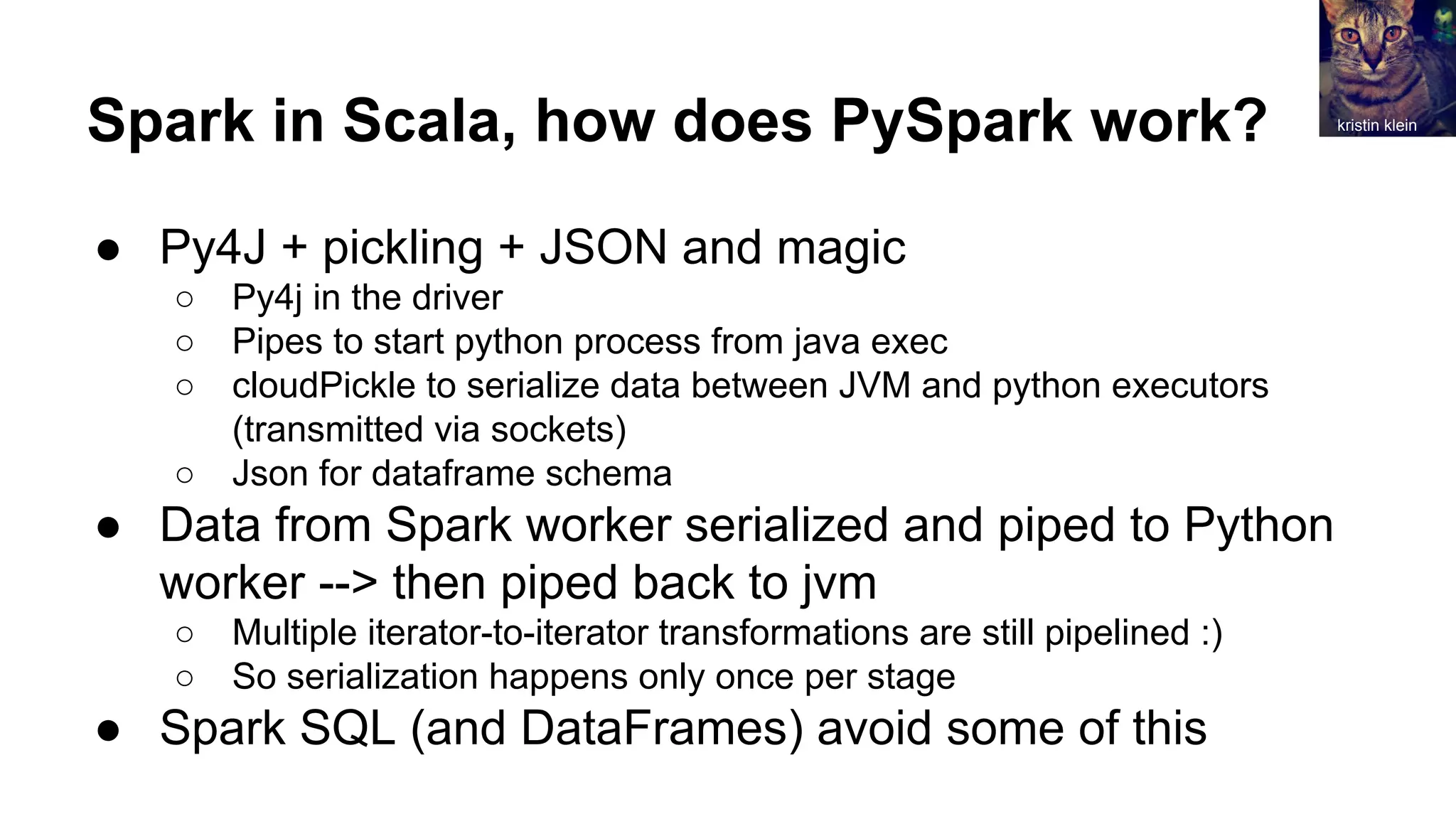 Spark in Scala, how does PySpark work?

kristin klein

● Py4J + pickling + JSON and magic
  ○ Py4j in the driver
  ○ Pipes to start python process from java exec
  ○ cloudPickle to serialize data between JVM and python executors (transmitted via sockets)
  ○ Json for dataframe schema
● Data from Spark worker serialized and piped to Python worker --> then piped back to jvm
  ○ Multiple iterator-to-iterator transformations are still pipelined :)
  ○ So serialization happens only once per stage
● Spark SQL (and DataFrames) avoid some of this